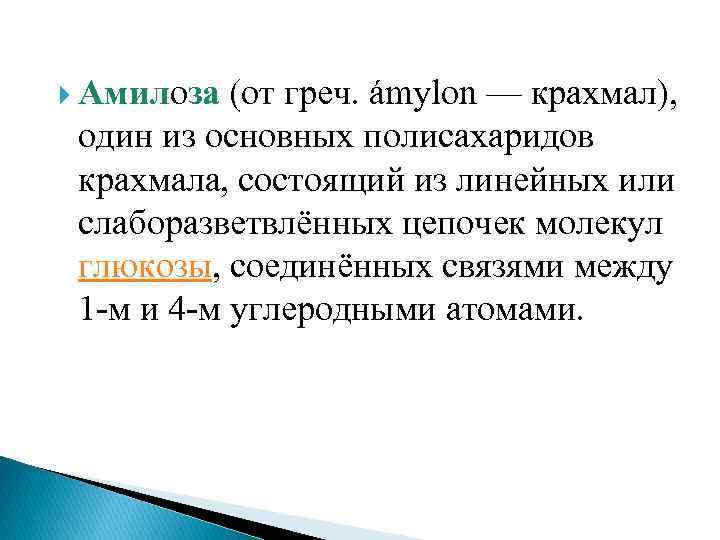 Амилоза (от греч. ámylon — крахмал), один из основных полисахаридов крахмала, состоящий из линейных или слаборазветвлённых цепочек молекул глюкозы, соединённых связями между 1-м и 4-м углеродными атомами.